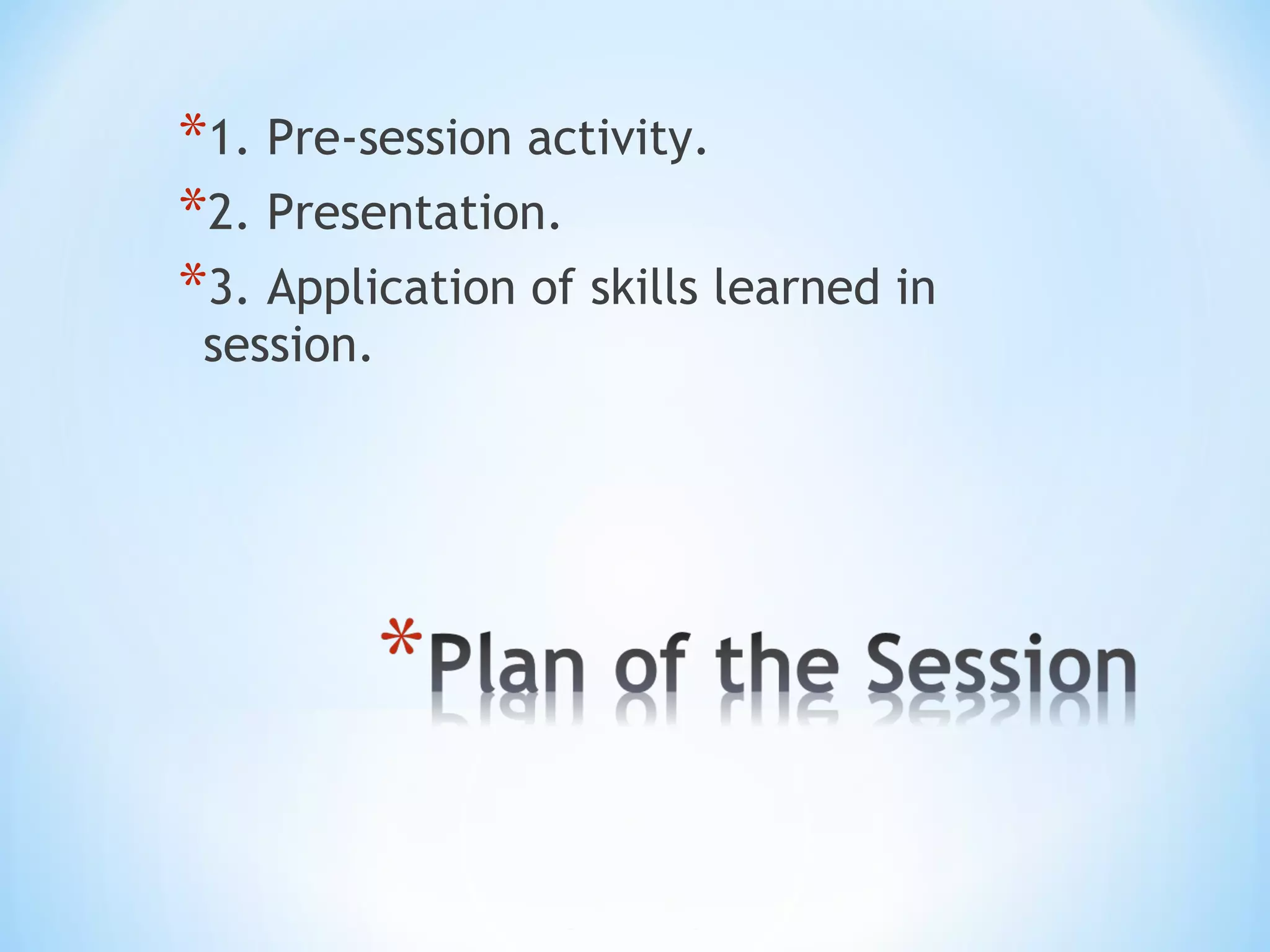 *1. Pre-session activity.

*2. Presentation.

*3. Application of skills learned in session.

*Plan of the Session